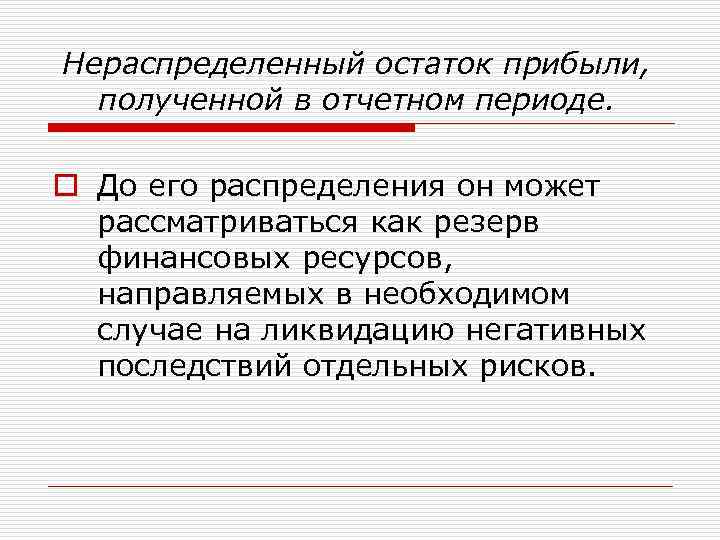 Нераспределенный остаток прибыли, полученной в отчетном периоде.

До его распределения он может рассматриваться как резерв финансовых ресурсов, направляемых в необходимом случае на ликвидацию негативных последствий отдельных рисков.